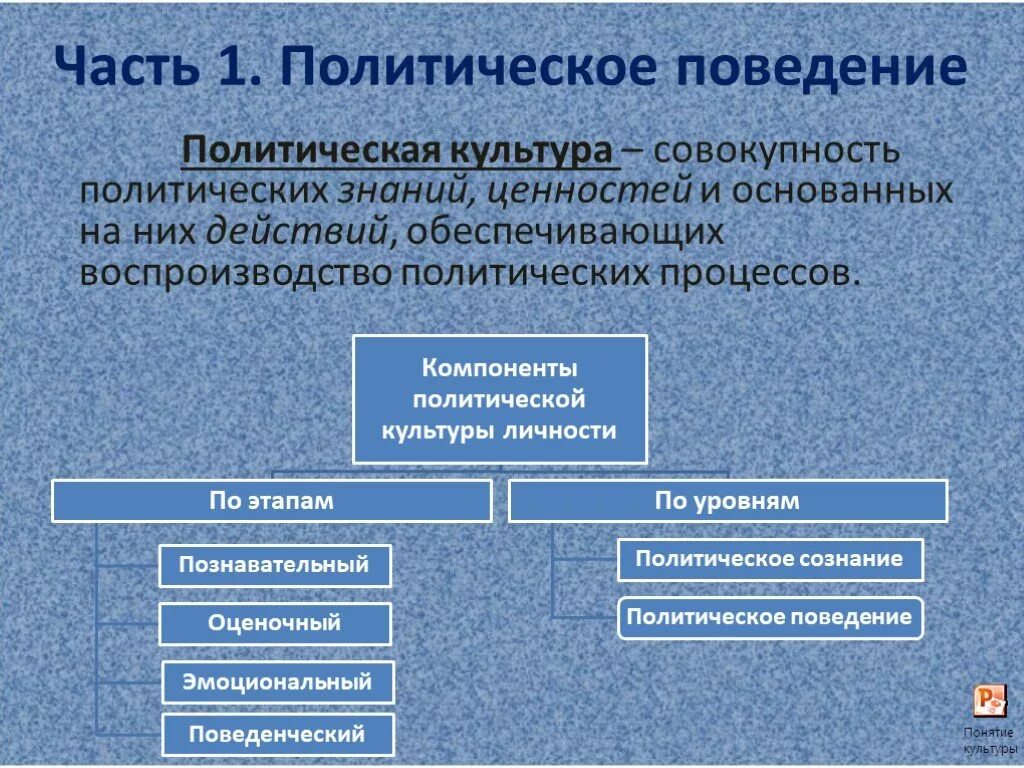 Часть 1. Политическое поведение

Политическая культура – совокупность политических знаний, ценностей и основанных на них действий, обеспечивающих воспроизводство политических процессов.

Компоненты политической культуры личности

По этапам

Познавательный

Оценочный

Эмоциональный

Поведенческий

По уровням

Политическое сознание

Политическое поведение

Понятие культуры